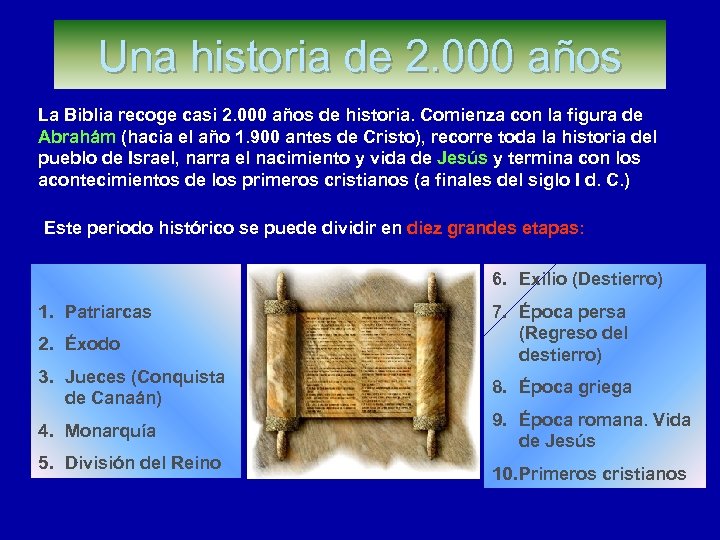 Una historia de 2.000 años

La Biblia recoge casi 2.000 años de historia. Comienza con la figura de Abrahám (hacia el año 1.900 antes de Cristo), recorre toda la historia del pueblo de Israel, narra el nacimiento y vida de Jesús y termina con los acontecimientos de los primeros cristianos (a finales del siglo I d. C.)

Este periodo histórico se puede dividir en diez grandes etapas:

1. Patriarcas
2. Éxodo
3. Jueces (Conquista de Canaán)
4. Monarquía
5. División del Reino

6. Exilio (Destierro)
7. Época persa (Regreso del destierro)
8. Época griega
9. Época romana. Vida de Jesús
10. Primeros cristianos